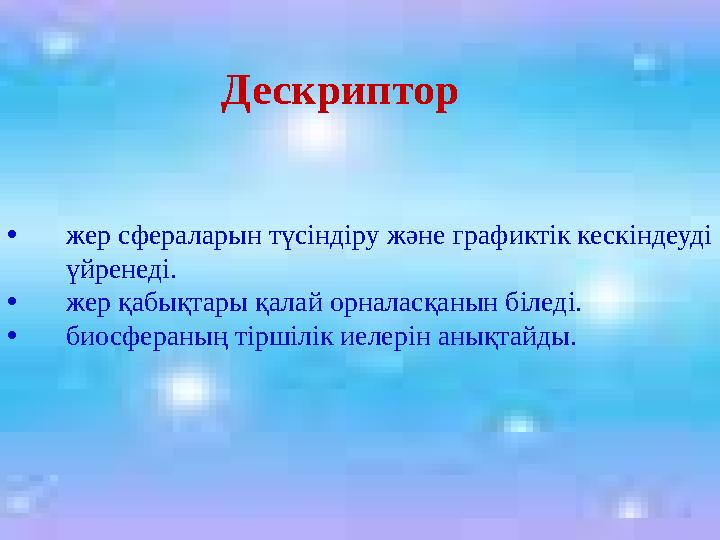 Дескриптор

• жер сфераларын түсіндіру және графиктік кескіндеуді үйренеді.
• жер қабықтары қалай орналасқанын біледі.
• биосфераның тіршілік иелерін анықтайды.